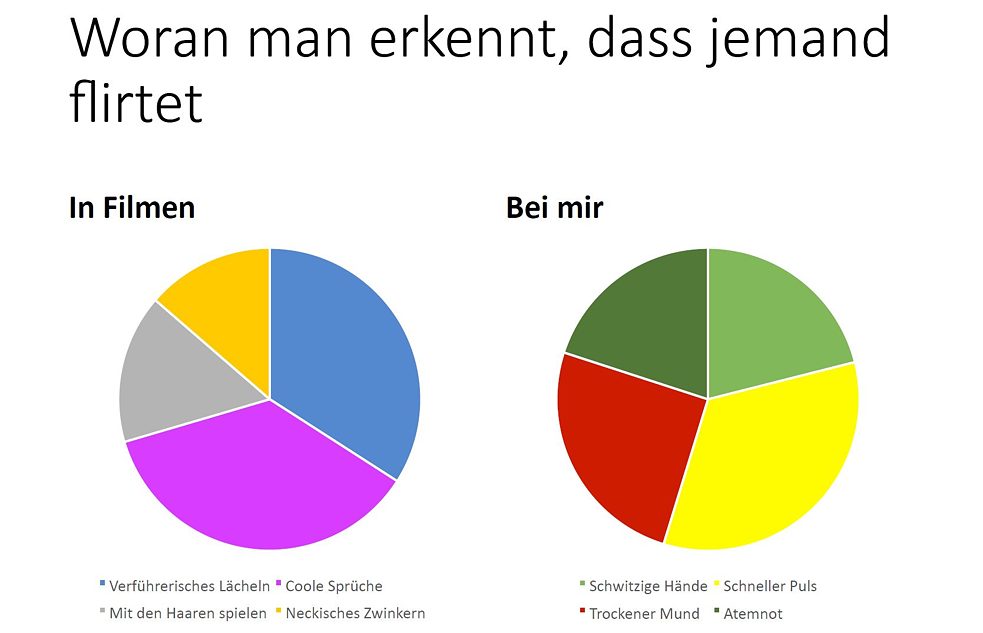 Woran man erkennt, dass jemand flirtet

In Filmen

Verführerisches Lächeln
Coole Sprüche
Mit den Haaren spielen
Neckisches Zwinkern

Bei mir

Schwitzige Hände
Schneller Puls
Trockener Mund
Atemnot